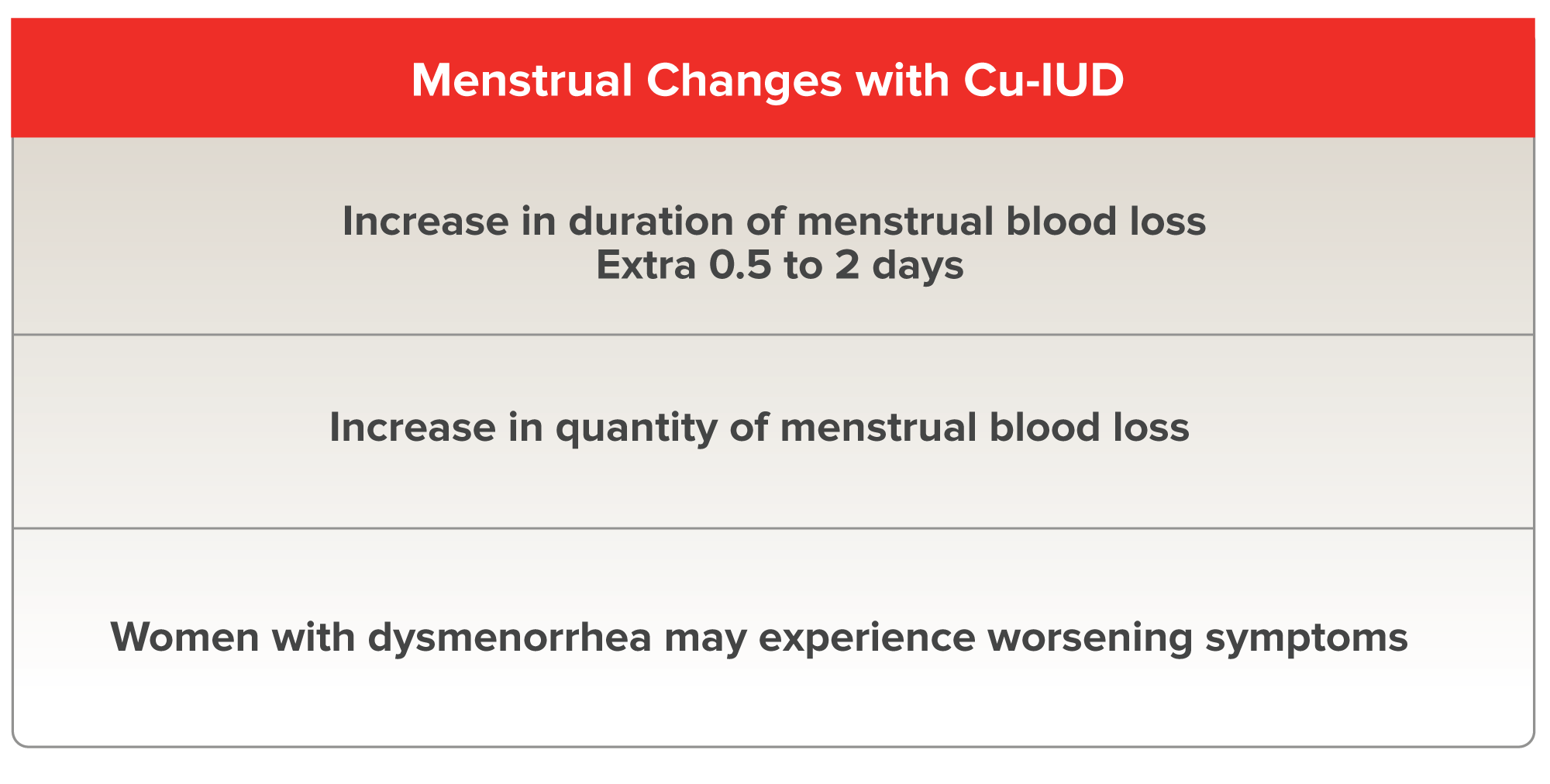 | Menstrual Changes with Cu-IUD |
|---|
| Increase in duration of menstrual blood loss Extra 0.5 to 2 days |
| Increase in quantity of menstrual blood loss |
| Women with dysmenorrhea may experience worsening symptoms |